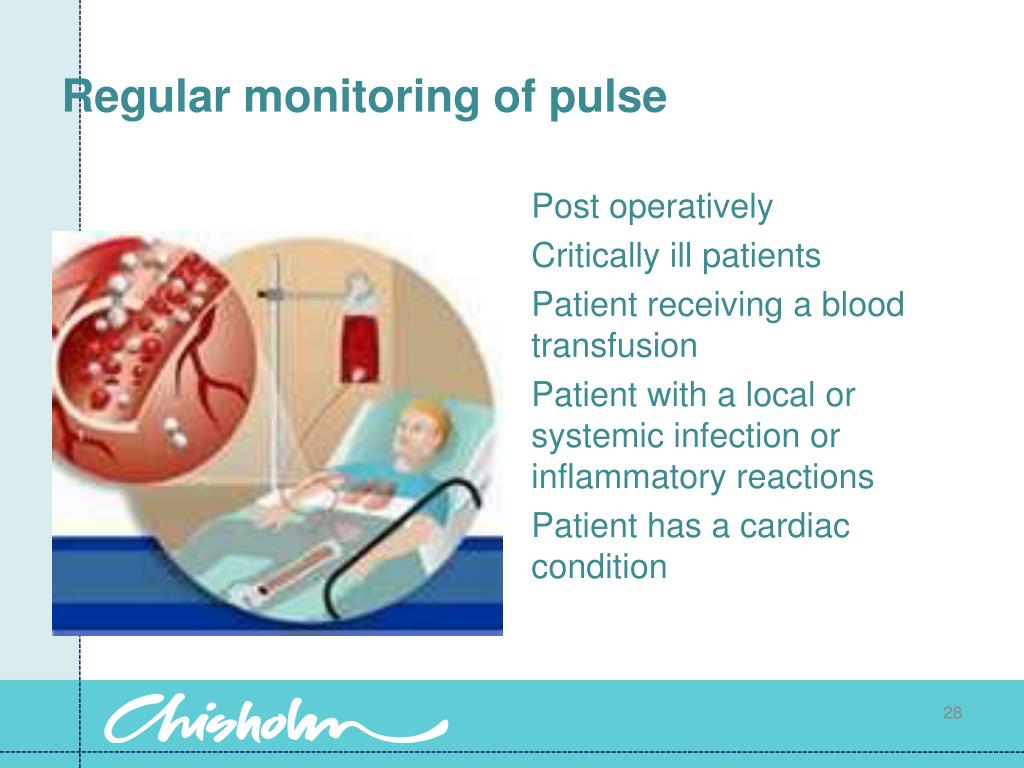 Regular monitoring of pulse

Post operatively

Critically ill patients

Patient receiving a blood transfusion

Patient with a local or systemic infection or inflammatory reactions

Patient has a cardiac condition

Chisholm

28